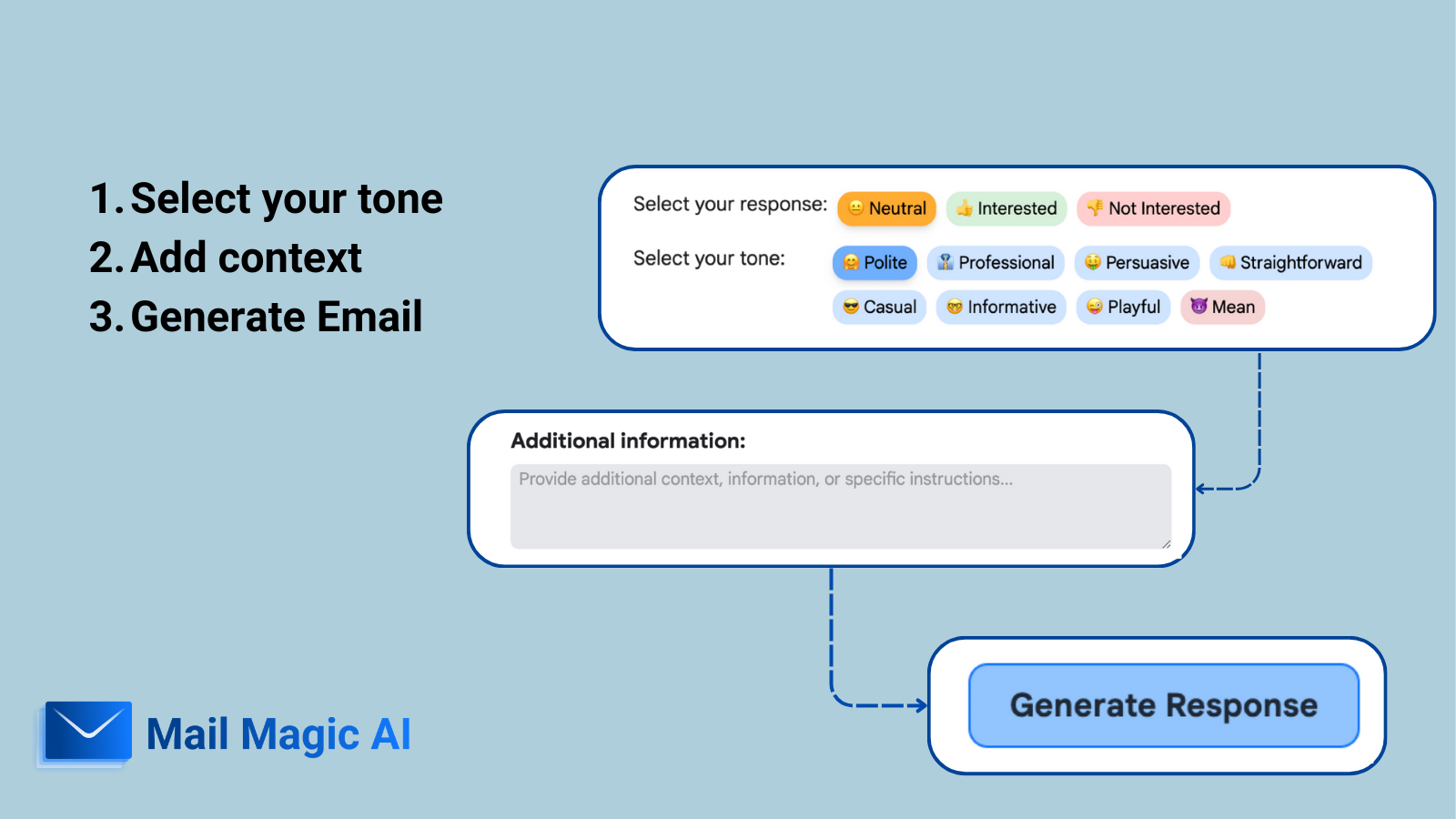 1. Select your tone
2. Add context
3. Generate Email

Select your response: 😐 Neutral 👍 Interested 👎 Not Interested

Select your tone: 🤗 Polite 👔 Professional 🤑 Persuasive 👊 Straightforward 😎 Casual 🤓 Informative 😜 Playful 😈 Mean

Additional information:

Provide additional context, information, or specific instructions...

Generate Response

Mail Magic AI